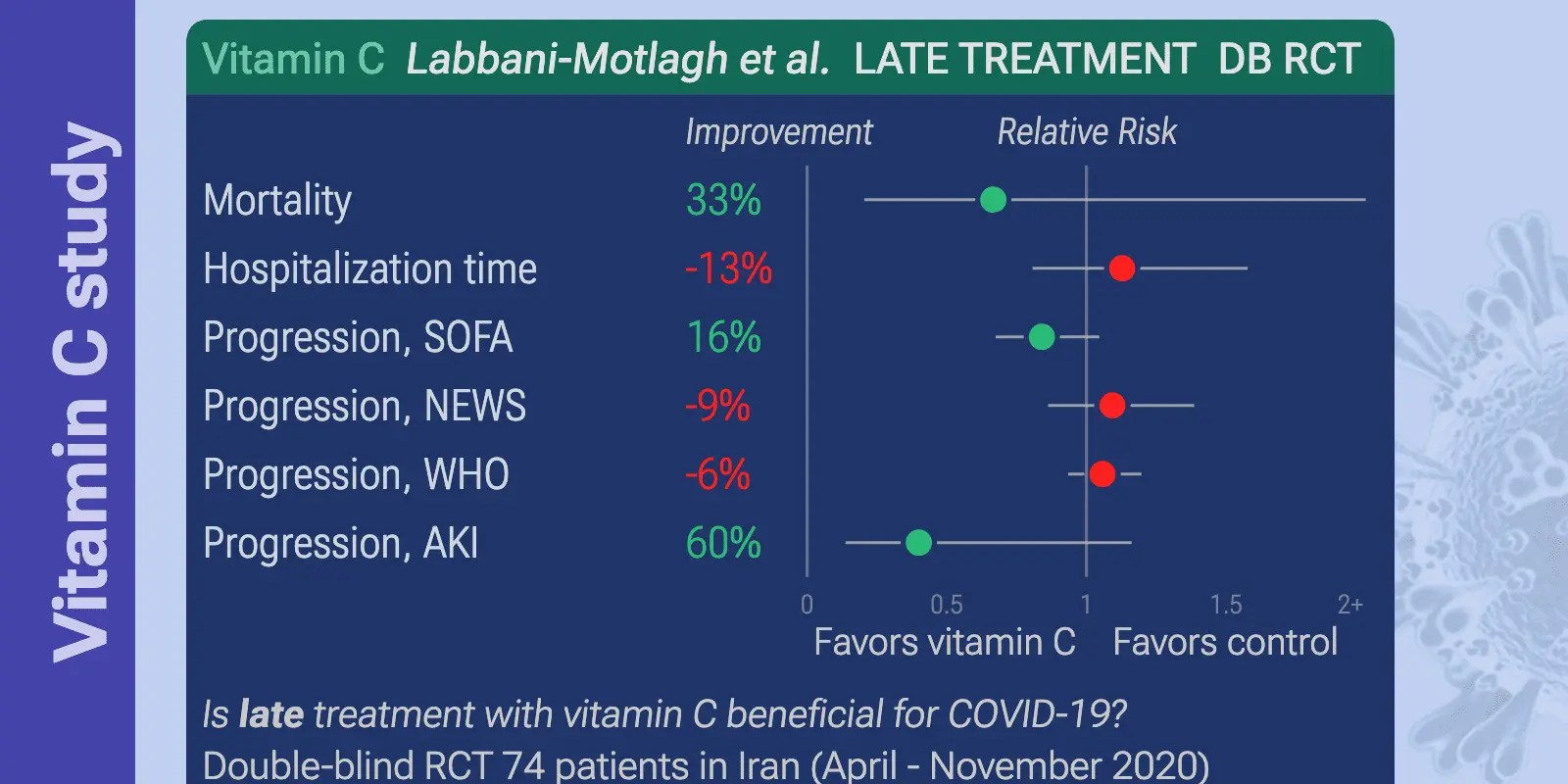 Vitamin C study

Vitamin C Labbani-Motlagh et al. LATE TREATMENT DB RCT

| | Improvement | Relative Risk |
|---|---|---|
| Mortality | 33% | |
| Hospitalization time | -13% | |
| Progression, SOFA | 16% | |
| Progression, NEWS | -9% | |
| Progression, WHO | -6% | |
| Progression, AKI | 60% | |

0 0.5 1 1.5 2+

Favors vitamin C Favors control

Is late treatment with vitamin C beneficial for COVID-19?
Double-blind RCT 74 patients in Iran (April - November 2020)